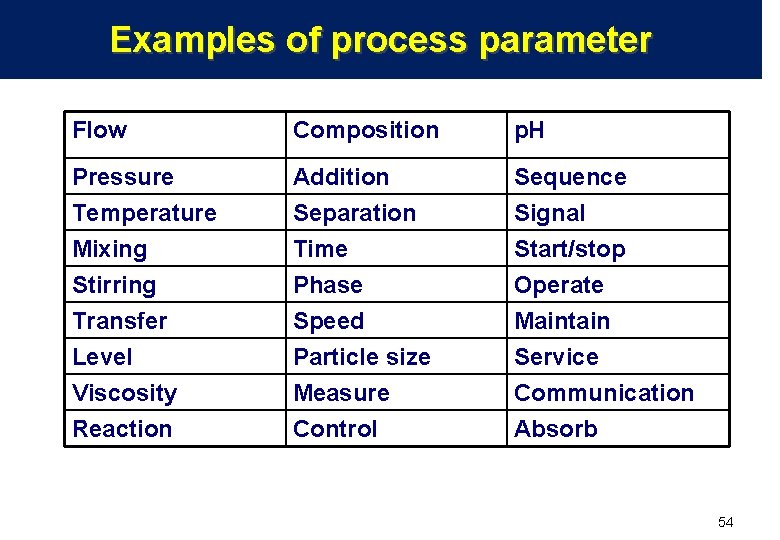 Examples of process parameter

| Flow | Composition | pH |
|---|---|---|
| Pressure | Addition | Sequence |
| Temperature | Separation | Signal |
| Mixing | Time | Start/stop |
| Stirring | Phase | Operate |
| Transfer | Speed | Maintain |
| Level | Particle size | Service |
| Viscosity | Measure | Communication |
| Reaction | Control | Absorb |

54